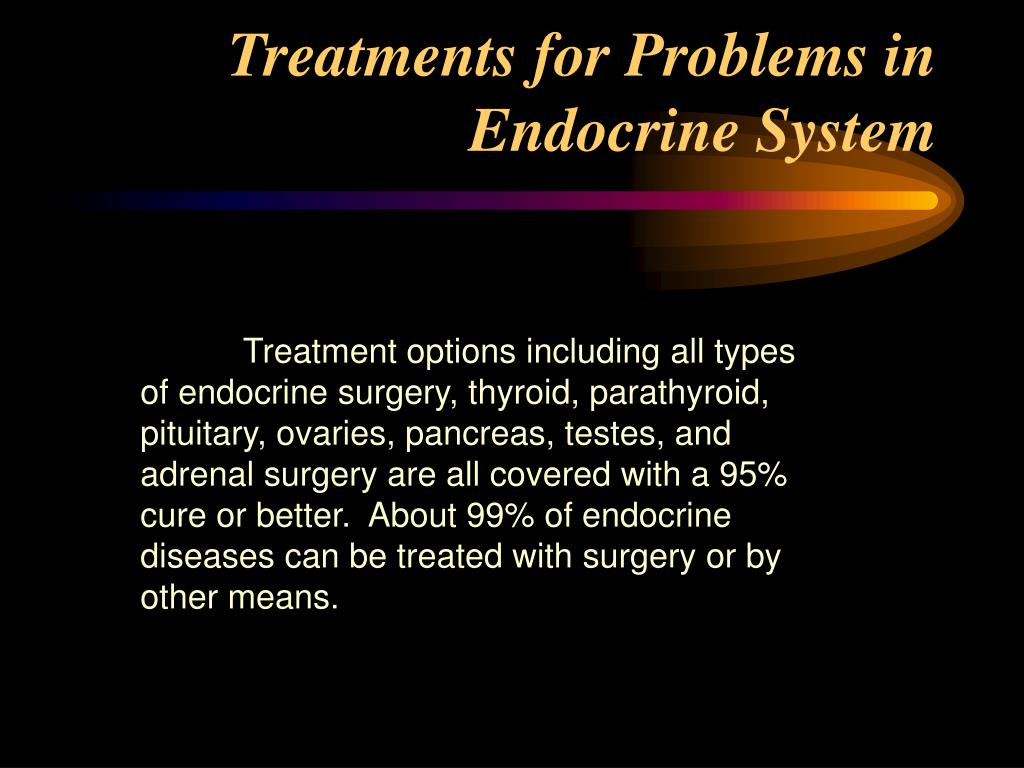 Treatments for Problems in Endocrine System

Treatment options including all types of endocrine surgery, thyroid, parathyroid, pituitary, ovaries, pancreas, testes, and adrenal surgery are all covered with a 95% cure or better. About 99% of endocrine diseases can be treated with surgery or by other means.